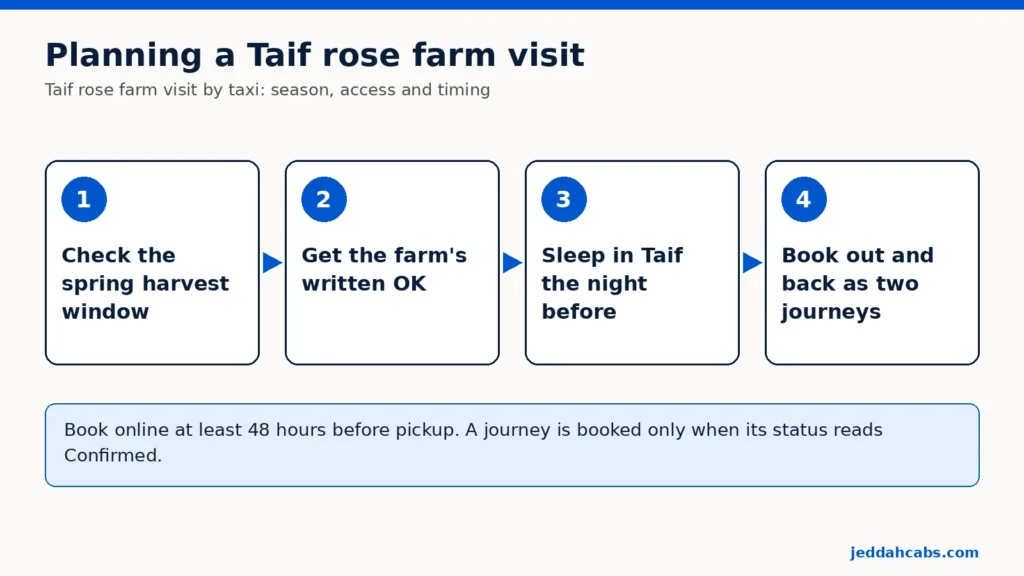 Planning a Taif rose farm visit

Taif rose farm visit by taxi: season, access and timing

1

Check the spring harvest window

2

Get the farm's written OK

3

Sleep in Taif the night before

4

Book out and back as two journeys

Book online at least 48 hours before pickup. A journey is booked only when its status reads Confirmed.

jeddahcabs.com